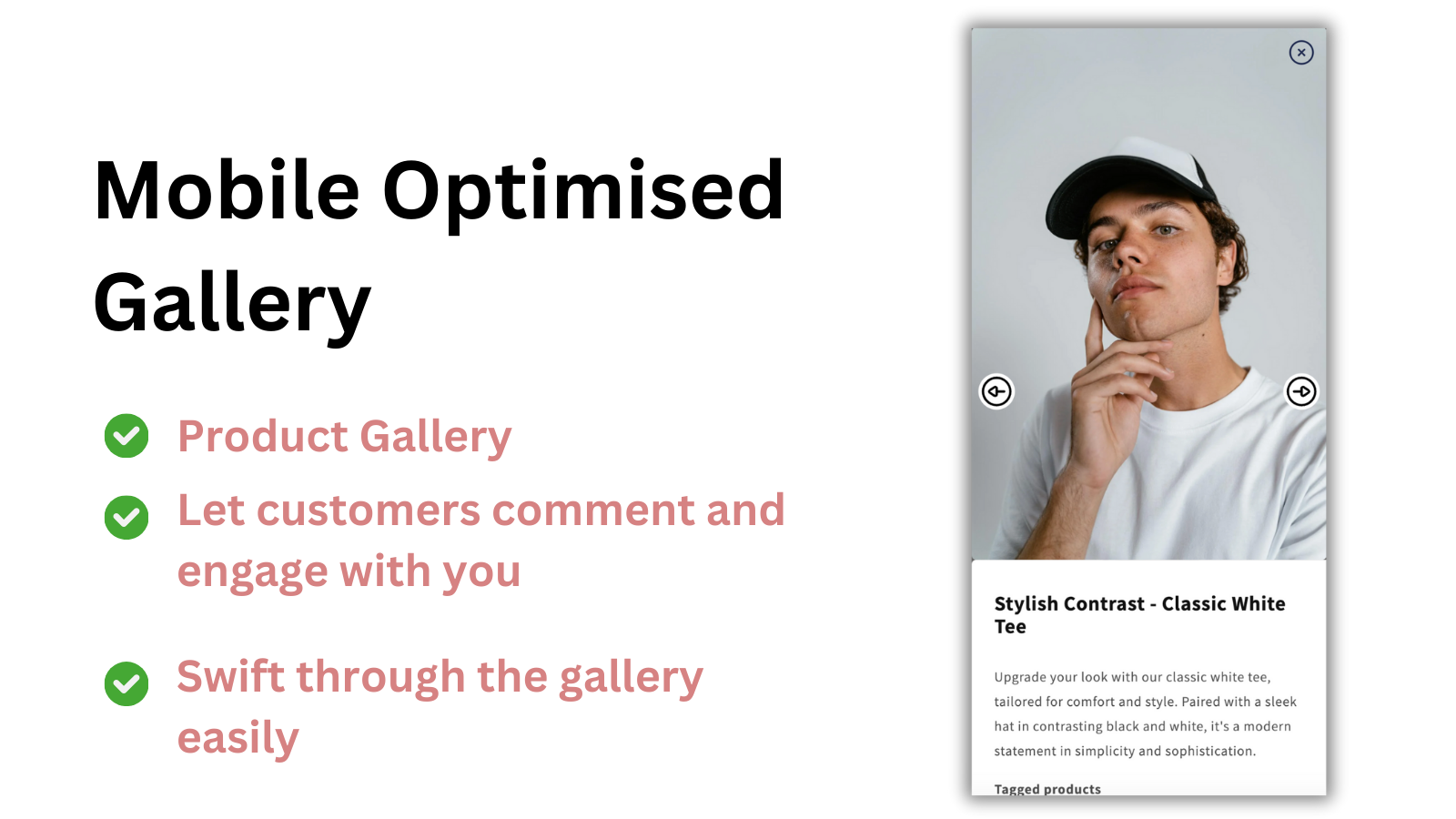 Mobile Optimised Gallery

Product Gallery

Let customers comment and engage with you

Swift through the gallery easily

Stylish Contrast - Classic White Tee

Upgrade your look with our classic white tee, tailored for comfort and style. Paired with a sleek hat in contrasting black and white, it's a modern statement in simplicity and sophistication.

Tagged products